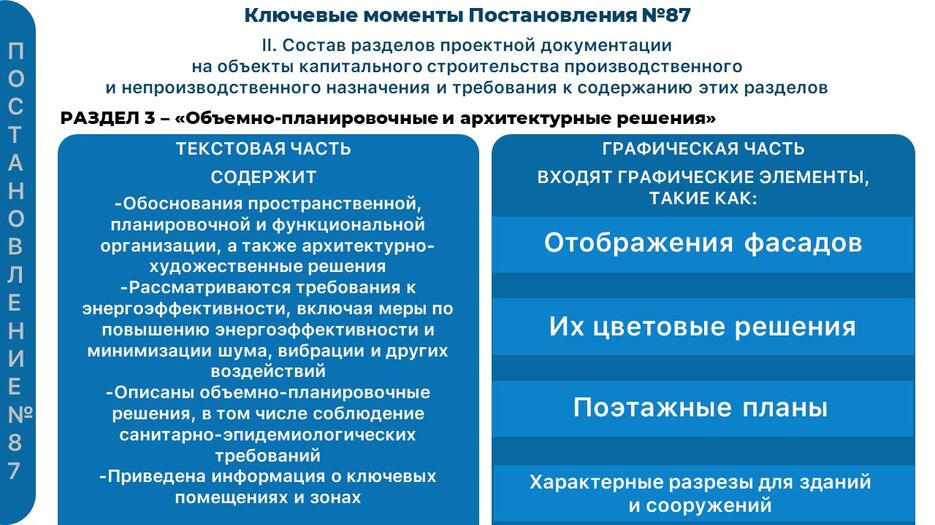 ПОСТАНОВЛЕНИЕ №87

Ключевые моменты Постановления №87

II. Состав разделов проектной документации на объекты капитального строительства производственного и непроизводственного назначения и требования к содержанию этих разделов

РАЗДЕЛ 3 – «Объемно-планировочные и архитектурные решения»

ТЕКСТОВАЯ ЧАСТЬ

СОДЕРЖИТ

-Обоснования пространственной, планировочной и функциональной организации, а также архитектурно-художественные решения
-Рассматриваются требования к энергоэффективности, включая меры по повышению энергоэффективности и минимизации шума, вибрации и других воздействий
-Описаны объемно-планировочные решения, в том числе соблюдение санитарно-эпидемиологических требований
-Приведена информация о ключевых помещениях и зонах

ГРАФИЧЕСКАЯ ЧАСТЬ

ВХОДЯТ ГРАФИЧЕСКИЕ ЭЛЕМЕНТЫ, ТАКИЕ КАК:

Отображения фасадов

Их цветовые решения

Поэтажные планы

Характерные разрезы для зданий и сооружений